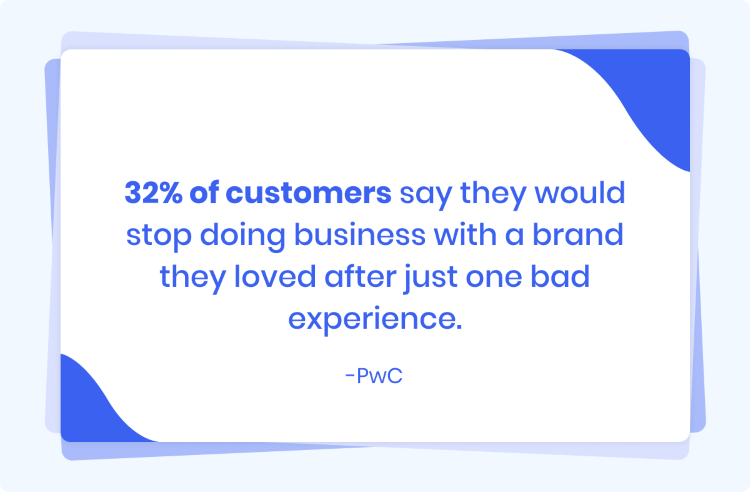 32% of customers say they would stop doing business with a brand they loved after just one bad experience.

-PwC